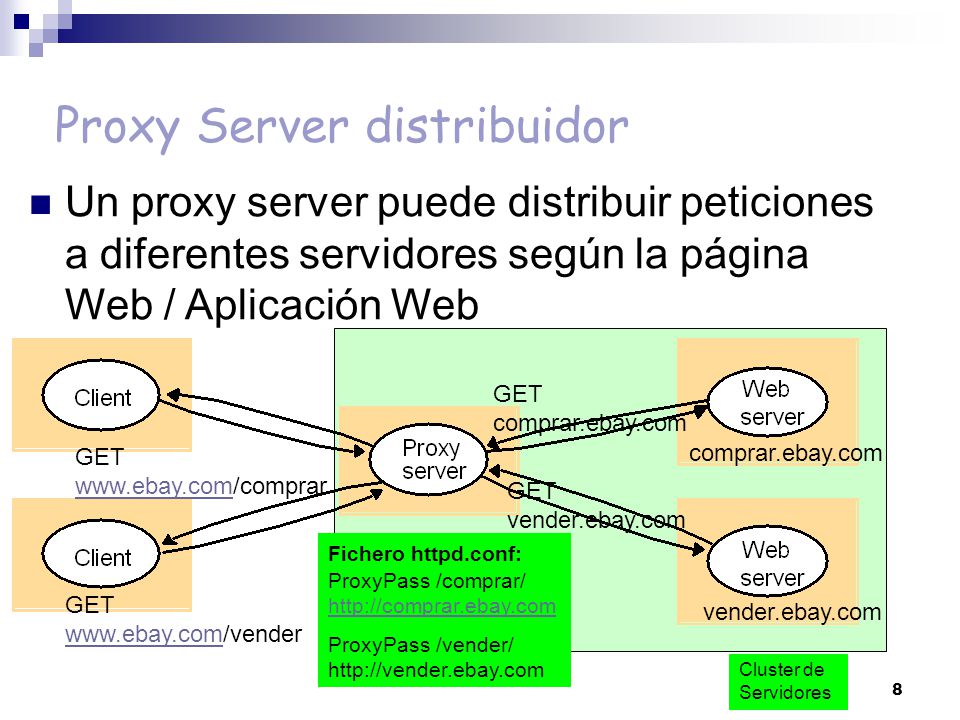 Proxy Server distribuidor

Un proxy server puede distribuir peticiones a diferentes servidores según la página Web / Aplicación Web

Client

GET www.ebay.com/comprar

Client

GET www.ebay.com/vender

Proxy server

GET comprar.ebay.com

GET vender.ebay.com

Web server

comprar.ebay.com

Web server

vender.ebay.com

Fichero httpd.conf:
ProxyPass /comprar/ http://comprar.ebay.com
ProxyPass /vender/ http://vender.ebay.com

Cluster de Servidores

8